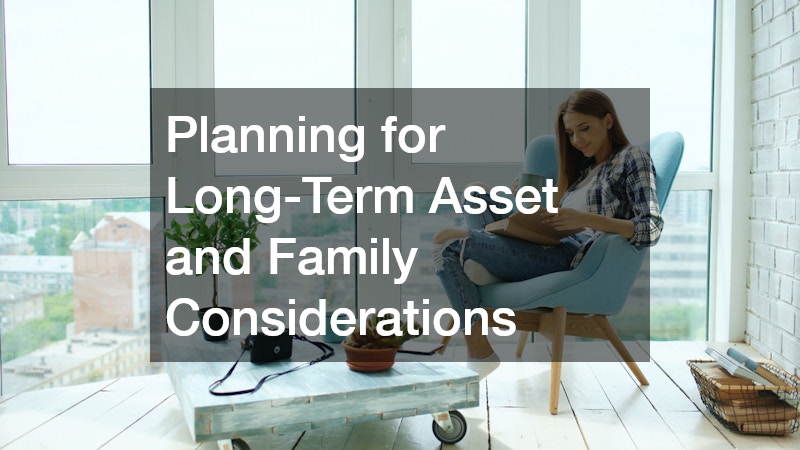 Planning for Long-Term Asset and Family Considerations